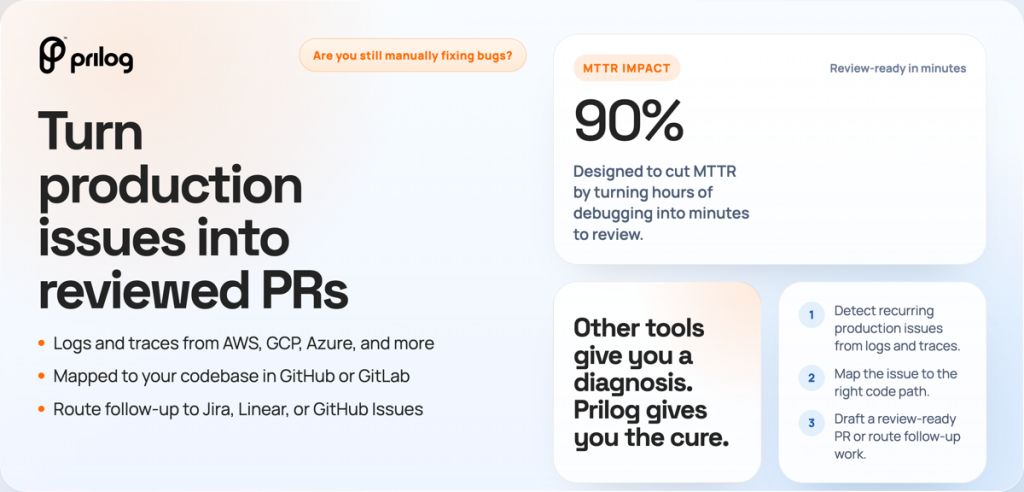 prilog

Are you still manually fixing bugs?

Turn production issues into reviewed PRs

• Logs and traces from AWS, GCP, Azure, and more
• Mapped to your codebase in GitHub or GitLab
• Route follow-up to Jira, Linear, or GitHub Issues

MTTR IMPACT

Review-ready in minutes

90%

Designed to cut MTTR by turning hours of debugging into minutes to review.

Other tools give you a diagnosis. Prilog gives you the cure.

1 Detect recurring production issues from logs and traces.

2 Map the issue to the right code path.

3 Draft a review-ready PR or route follow-up work.